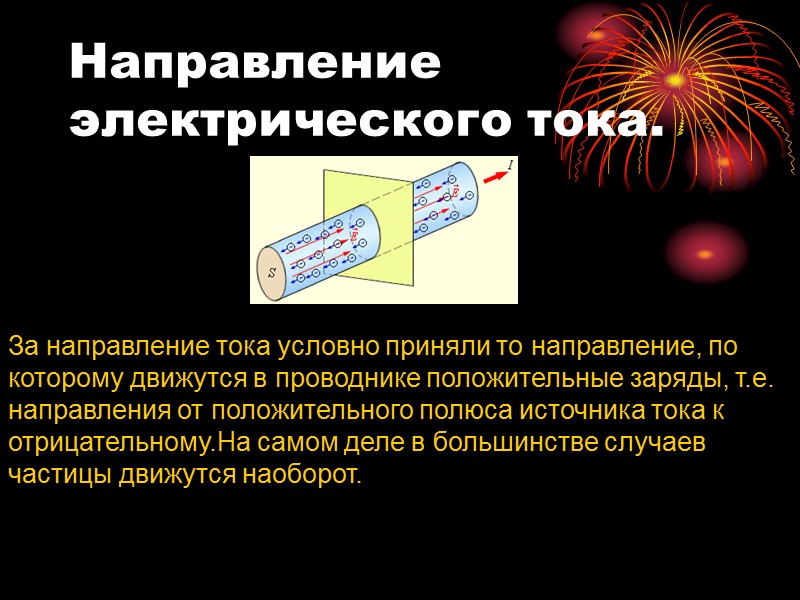 Направление электрического тока.

$S$ $I$

За направление тока условно приняли то направление, по которому движутся в проводнике положительные заряды, т.е. направления от положительного полюса источника тока к отрицательному.На самом деле в большинстве случаев частицы движутся наоборот.